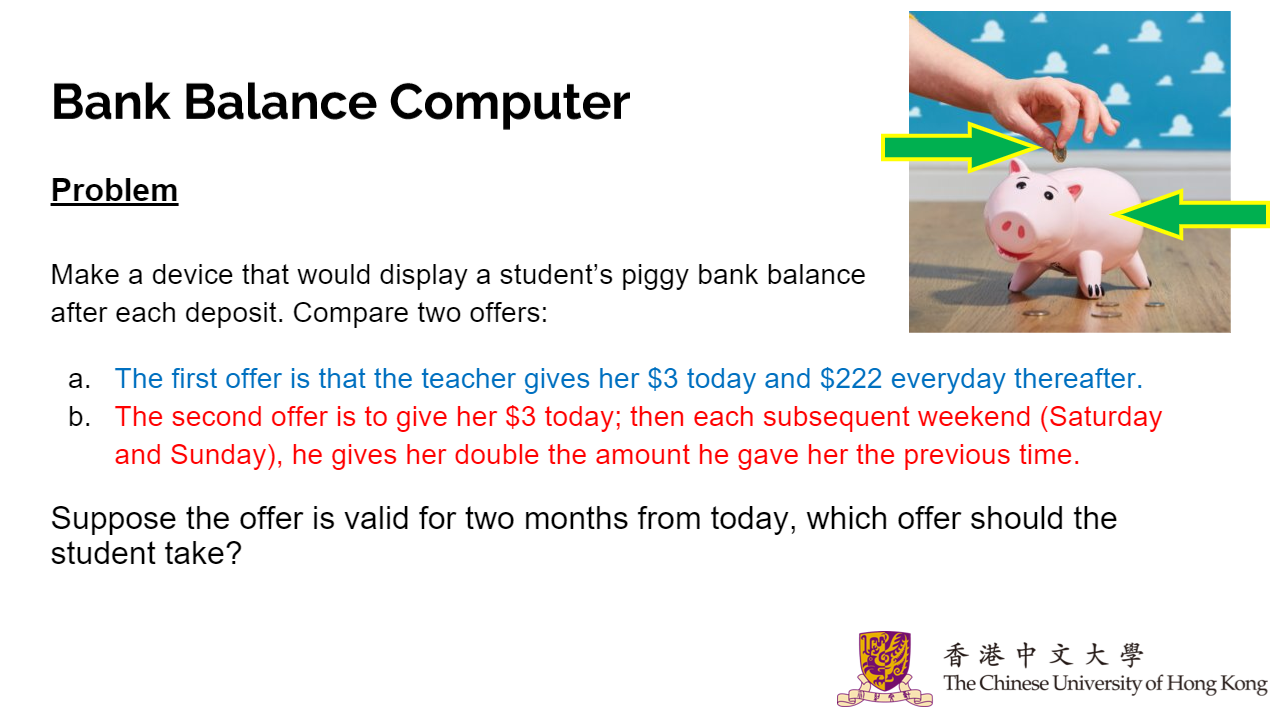 Bank Balance Computer

Problem

Make a device that would display a student's piggy bank balance after each deposit. Compare two offers:

a. The first offer is that the teacher gives her \$3 today and \$222 everyday thereafter.
b. The second offer is to give her \$3 today; then each subsequent weekend (Saturday and Sunday), he gives her double the amount he gave her the previous time.

Suppose the offer is valid for two months from today, which offer should the student take?

香港中文大學
The Chinese University of Hong Kong